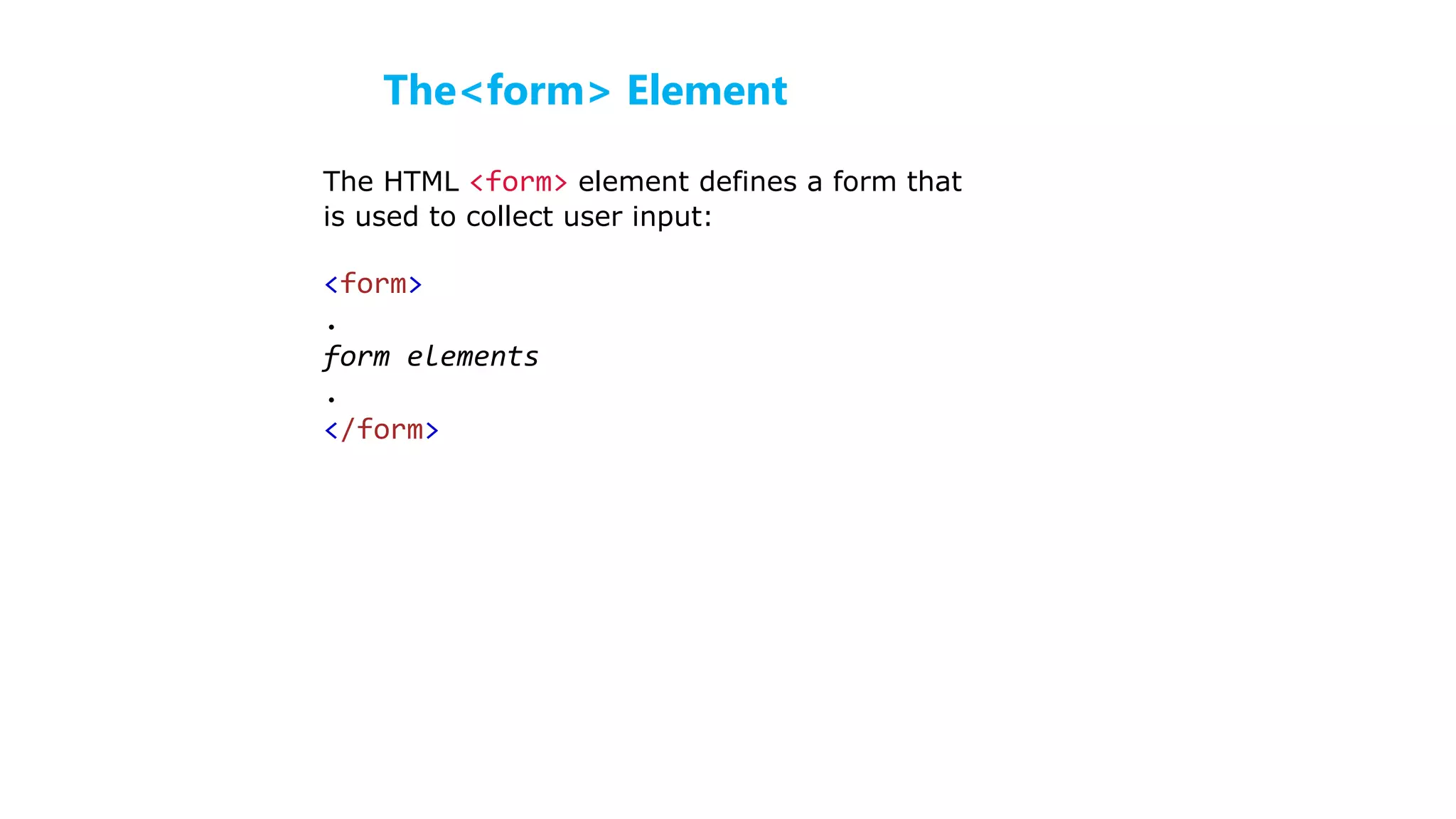 The<form> Element

The HTML <form> element defines a form that is used to collect user input:

<form>
.
form elements
.
</form>